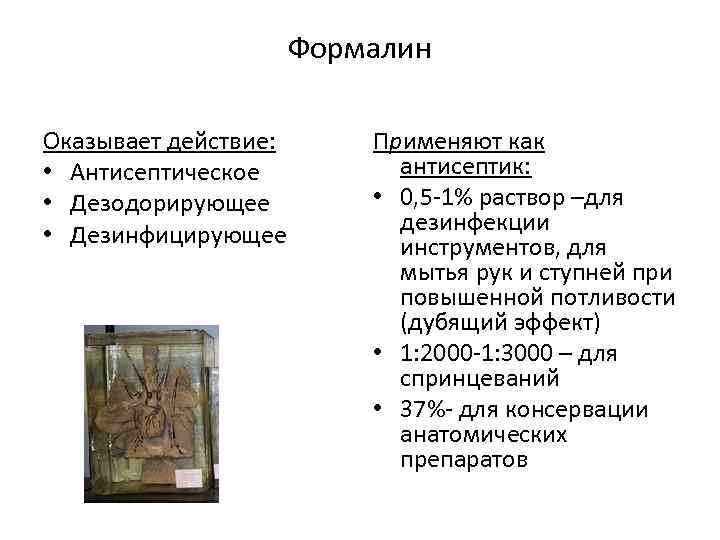 Формалин

Оказывает действие:
• Антисептическое
• Дезодорирующее
• Дезинфицирующее

Применяют как антисептик:
• 0,5-1% раствор –для дезинфекции инструментов, для мытья рук и ступней при повышенной потливости (дубящий эффект)
• 1:2000-1:3000 – для спринцеваний
• 37%- для консервации анатомических препаратов